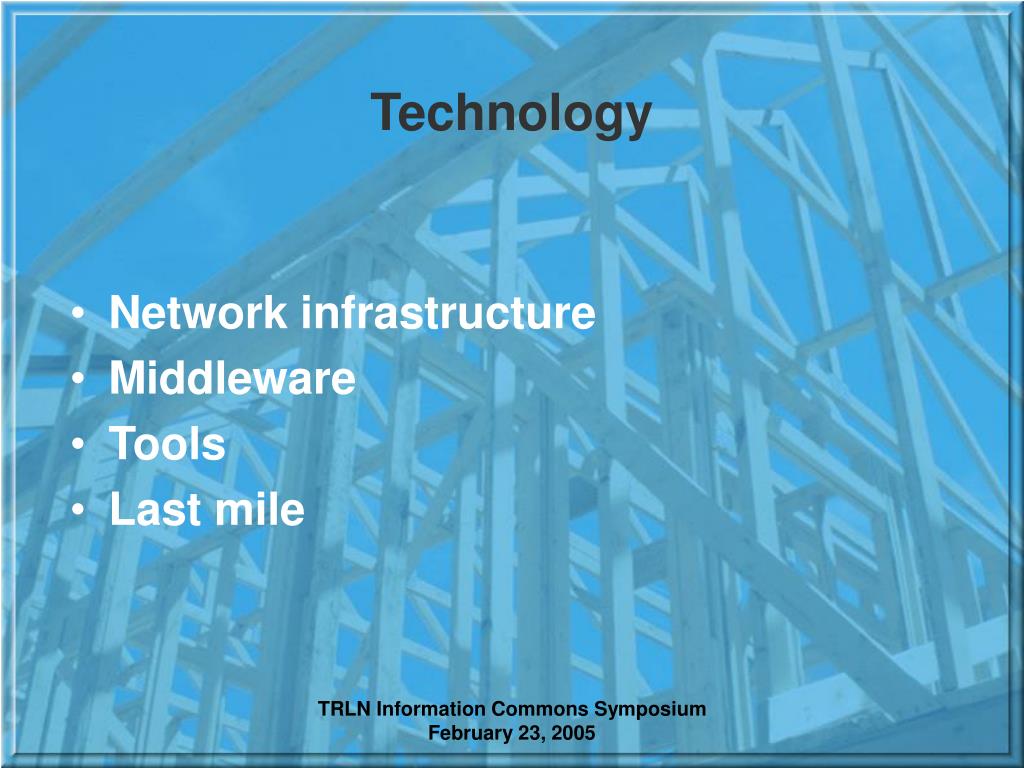 Technology

• Network infrastructure
• Middleware
• Tools
• Last mile

TRLN Information Commons Symposium
February 23, 2005